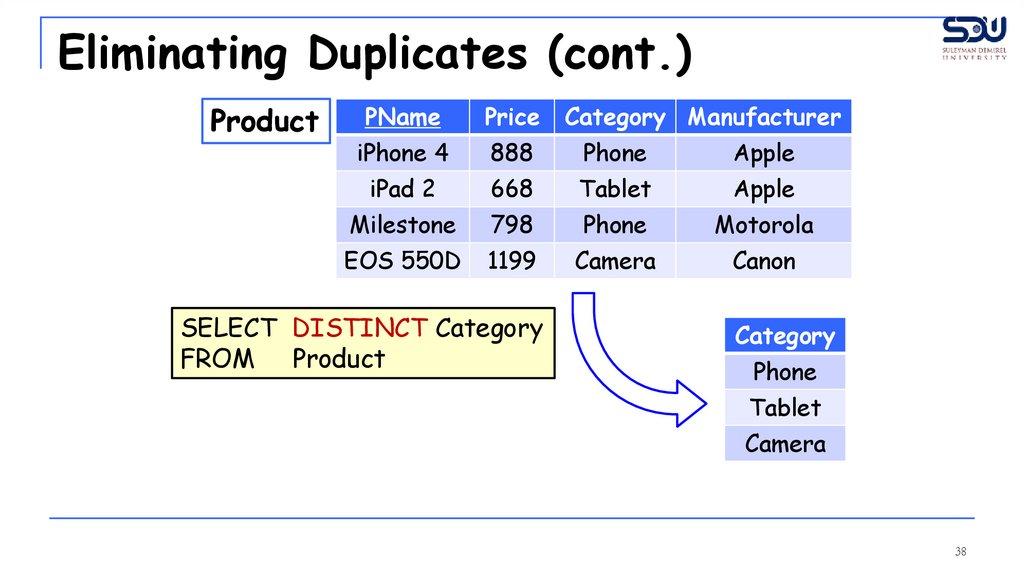 Eliminating Duplicates (cont.)

SDU
SULEYMAN DEMIREL UNIVERSITY

Product

| PName | Price | Category | Manufacturer |
|---|---|---|---|
| iPhone 4 | 888 | Phone | Apple |
| iPad 2 | 668 | Tablet | Apple |
| Milestone | 798 | Phone | Motorola |
| EOS 550D | 1199 | Camera | Canon |

SELECT DISTINCT Category
FROM Product

| Category |
|---|
| Phone |
| Tablet |
| Camera |

38